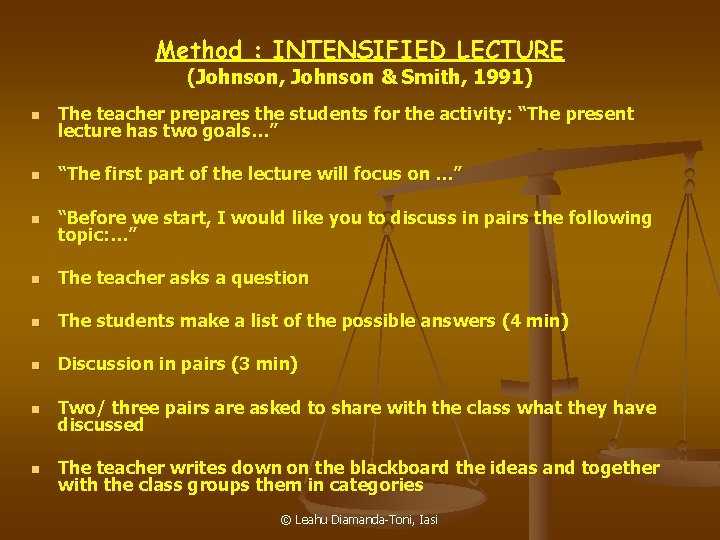 Method : INTENSIFIED LECTURE
(Johnson, Johnson & Smith, 1991)

- The teacher prepares the students for the activity: “The present lecture has two goals…”
- “The first part of the lecture will focus on …”
- “Before we start, I would like you to discuss in pairs the following topic:…”
- The teacher asks a question
- The students make a list of the possible answers (4 min)
- Discussion in pairs (3 min)
- Two/ three pairs are asked to share with the class what they have discussed
- The teacher writes down on the blackboard the ideas and together with the class groups them in categories

© Leahu Diamanda-Toni, Iasi